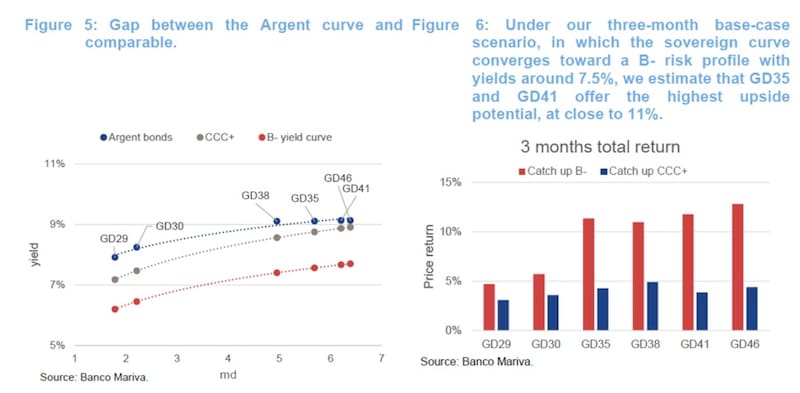 Figure 5: Gap between the Argent curve and comparable.

Argent bonds
CCC+
B- yield curve

11%
9%
7%
5%
yield

GD29
GD30
GD38
GD35
GD46
GD41

1
2
3
4
5
6
7
md

Source: Banco Mariva.

Figure 6: Under our three-month base-case scenario, in which the sovereign curve converges toward a B- risk profile with yields around 7.5%, we estimate that GD35 and GD41 offer the highest upside potential, at close to 11%.

3 months total return

Catch up B-
Catch up CCC+

15%
10%
5%
0%
Price return

GD29
GD30
GD35
GD38
GD41
GD46

Source: Banco Mariva.